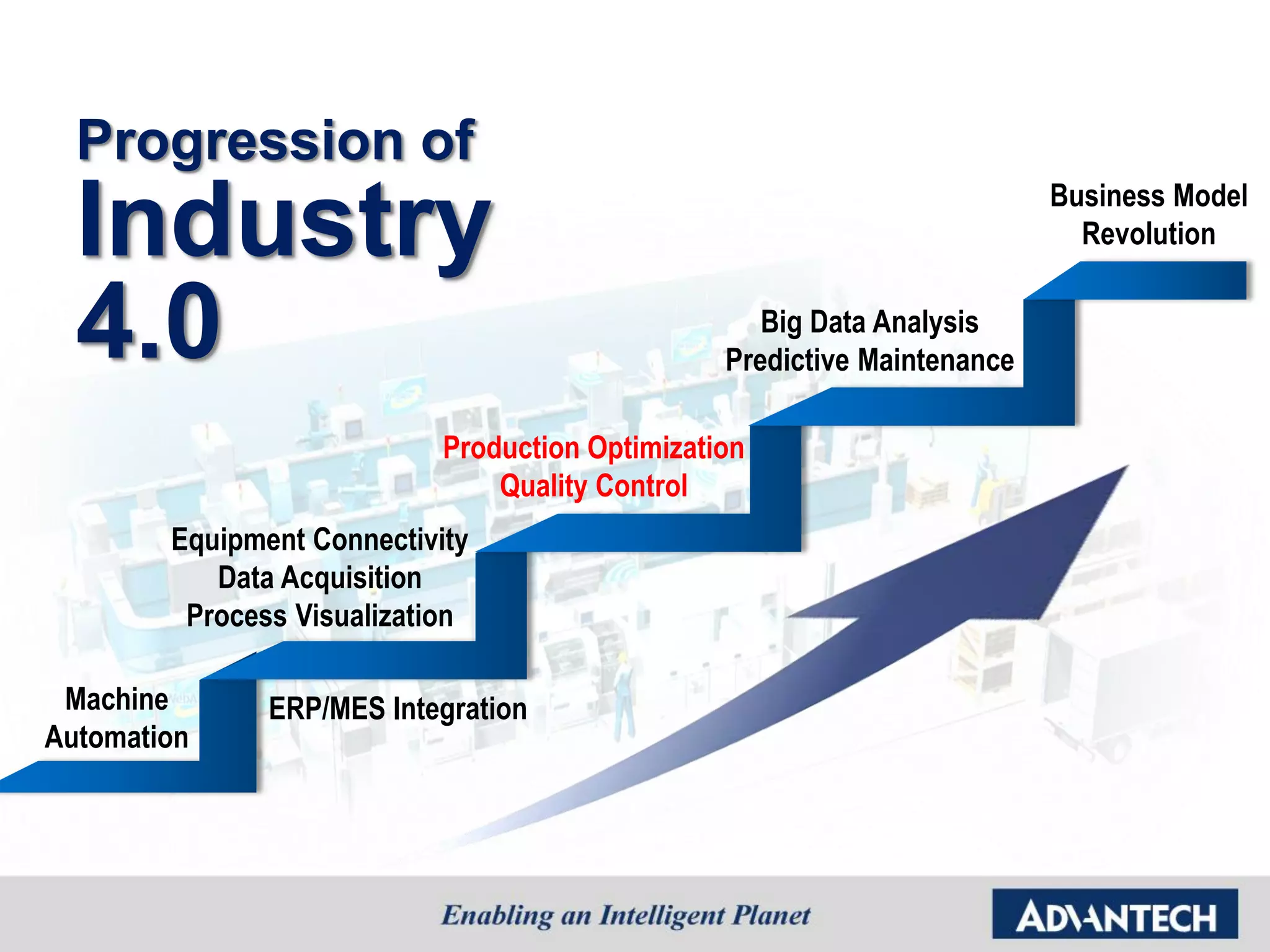 Progression of
Industry
4.0

Business Model
Revolution

Big Data Analysis
Predictive Maintenance

Production Optimization
Quality Control

Equipment Connectivity
Data Acquisition
Process Visualization

Machine
Automation

ERP/MES Integration

Enabling an Intelligent Planet

ADVANTECH